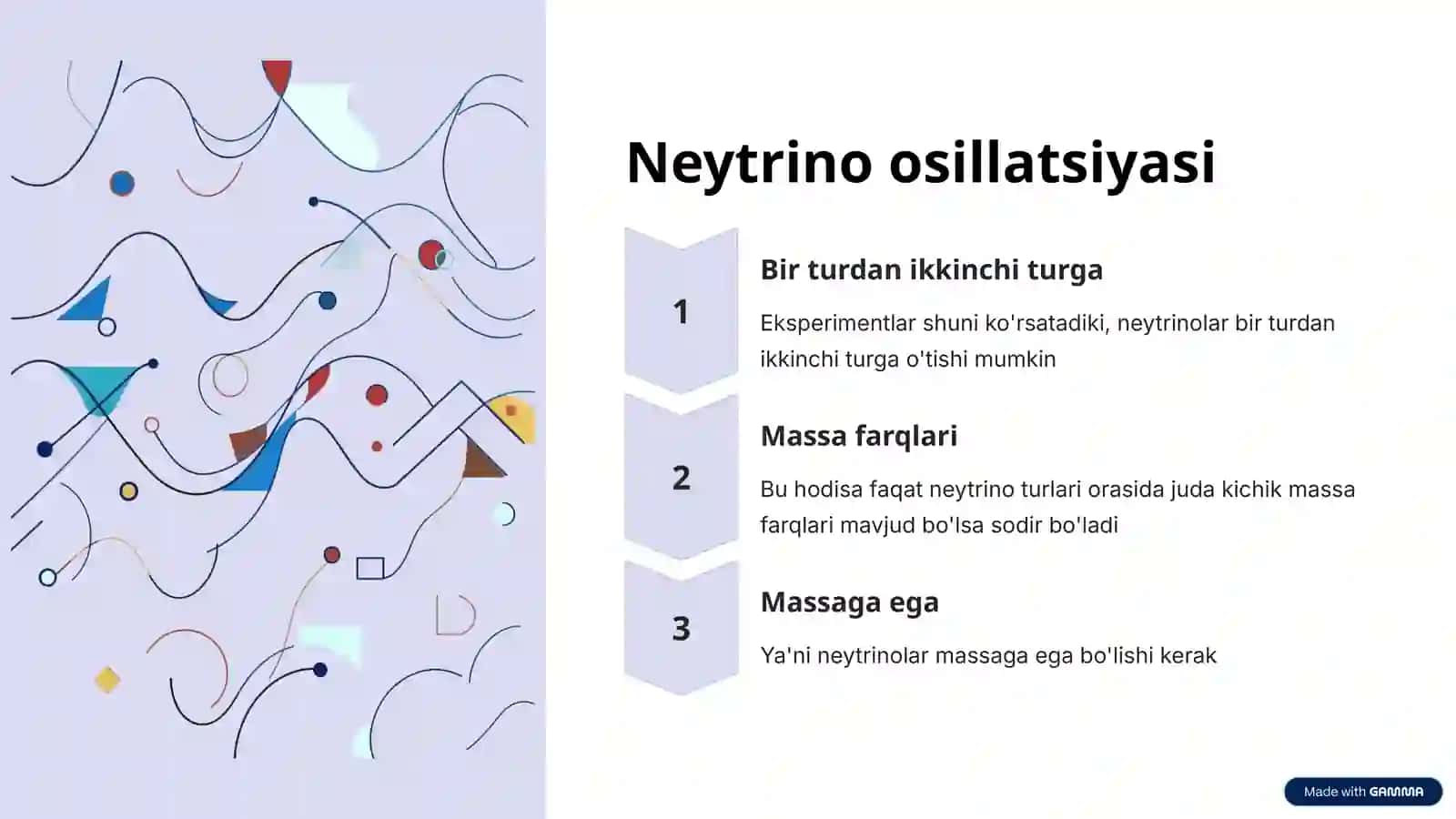 Neytrino osillatsiyasi

1

Bir turdan ikkinchi turga

Eksperimentlar shuni ko'rsatadiki, neytrinolar bir turdan ikkinchi turga o'tishi mumkin

2

Massa farqlari

Bu hodisa faqat neytrino turlari orasida juda kichik massa farqlari mavjud bo'lsa sodir bo'ladi

3

Massaga ega

Ya'ni neytrinolar massaga ega bo'lishi kerak

Made with GAMMA